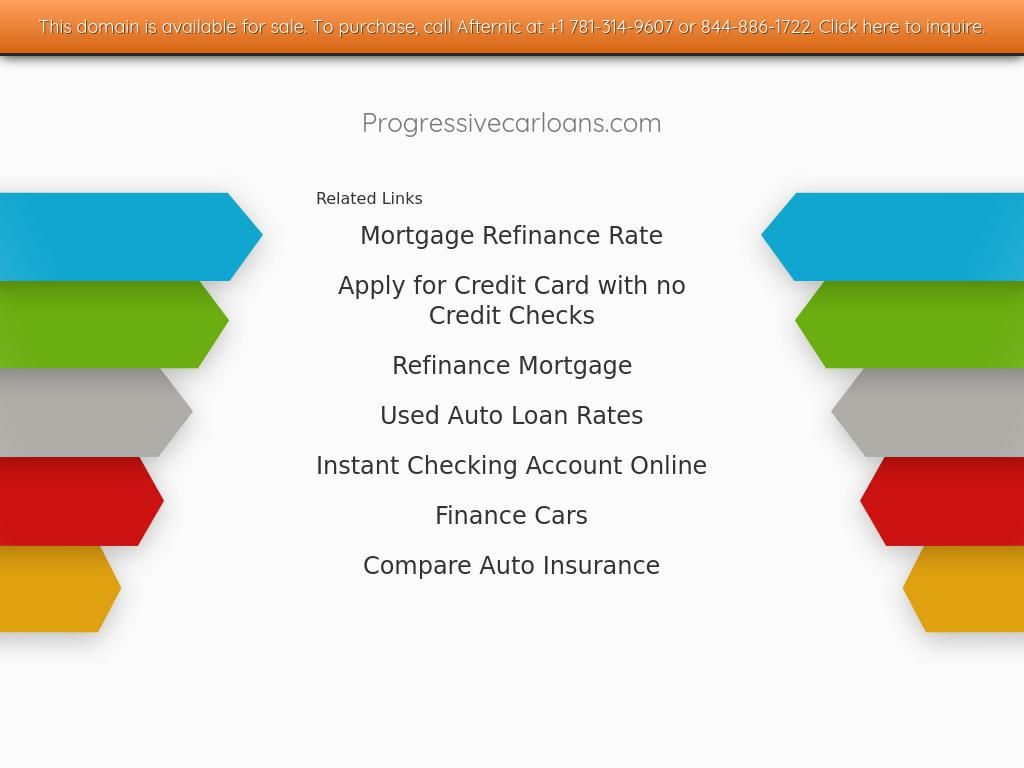 This domain is available for sale. To purchase, call Afternic at +1 781-314-9607 or 844-886-1722. Click here to inquire.

Progressivecarloans.com

Related Links

Mortgage Refinance Rate

Apply for Credit Card with no Credit Checks

Refinance Mortgage

Used Auto Loan Rates

Instant Checking Account Online

Finance Cars

Compare Auto Insurance